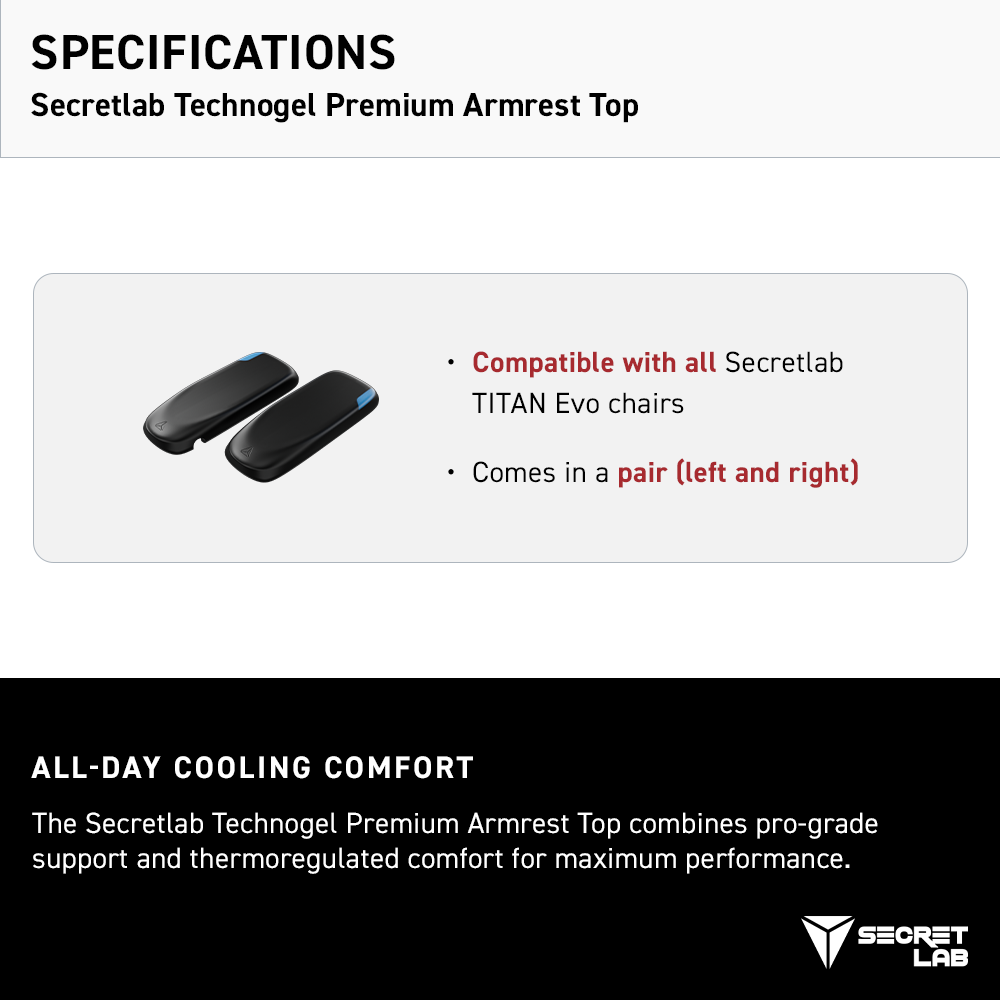 SPECIFICATIONS
Secretlab Technogel Premium Armrest Top

• Compatible with all Secretlab TITAN Evo chairs

• Comes in a pair (left and right)

ALL-DAY COOLING COMFORT

The Secretlab Technogel Premium Armrest Top combines pro-grade support and thermoregulated comfort for maximum performance.

SECRET LAB